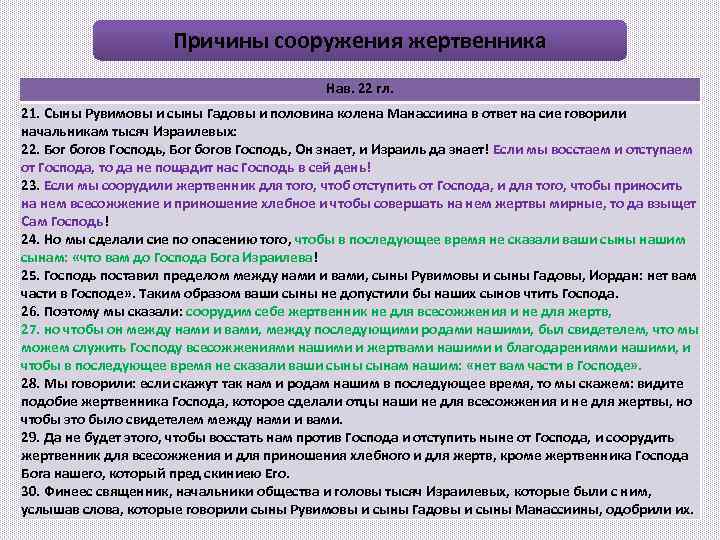 Причины сооружения жертвенника

Нав. 22 гл.

21. Сыны Рувимовы и сыны Гадовы и половина колена Манассиина в ответ на сие говорили начальникам тысяч Израилевых:
22. Бог богов Господь, Бог богов Господь, Он знает, и Израиль да знает! Если мы восстаем и отступаем от Господа, то да не пощадит нас Господь в сей день!
23. Если мы соорудили жертвенник для того, чтоб отступить от Господа, и для того, чтобы приносить на нем всесожжение и приношение хлебное и чтобы совершать на нем жертвы мирные, то да взыщет Сам Господь!
24. Но мы сделали сие по опасению того, чтобы в последующее время не сказали ваши сыны нашим сынам: «что вам до Господа Бога Израилева!
25. Господь поставил пределом между нами и вами, сыны Рувимовы и сыны Гадовы, Иордан: нет вам части в Господе». Таким образом ваши сыны не допустили бы наших сынов чтить Господа.
26. Поэтому мы сказали: соорудим себе жертвенник не для всесожжения и не для жертв,
27. но чтобы он между нами и вами, между последующими родами нашими, был свидетелем, что мы можем служить Господу всесожжениями нашими и жертвами нашими и благодарениями нашими, и чтобы в последующее время не сказали ваши сыны сынам нашим: «нет вам части в Господе».
28. Мы говорили: если скажут так нам и родам нашим в последующее время, то мы скажем: видите подобие жертвенника Господа, которое сделали отцы наши не для всесожжения и не для жертвы, но чтобы это было свидетелем между нами и вами.
29. Да не будет этого, чтобы восстать нам против Господа и отступить ныне от Господа, и соорудить жертвенник для всесожжения и для приношения хлебного и для жертв, кроме жертвенника Господа Бога нашего, который пред скиниею Его.
30. Финеес священник, начальники общества и головы тысяч Израилевых, которые были с ним, услышав слова, которые говорили сыны Рувимовы и сыны Гадовы и сыны Манассиины, одобрили их.